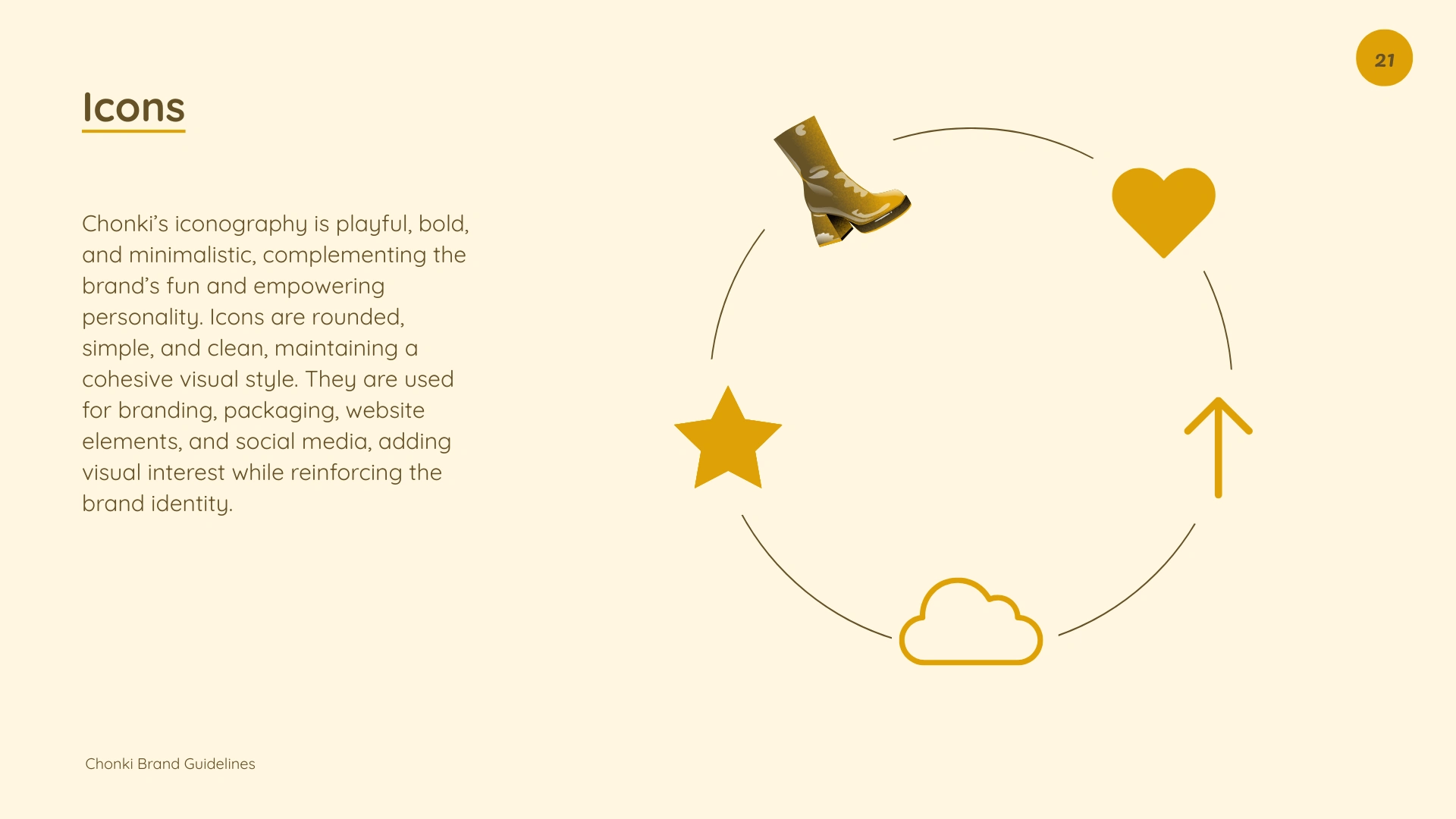 21

Icons

Chonki's iconography is playful, bold, and minimalistic, complementing the brand's fun and empowering personality. Icons are rounded, simple, and clean, maintaining a cohesive visual style. They are used for branding, packaging, website elements, and social media, adding visual interest while reinforcing the brand identity.

Chonki Brand Guidelines